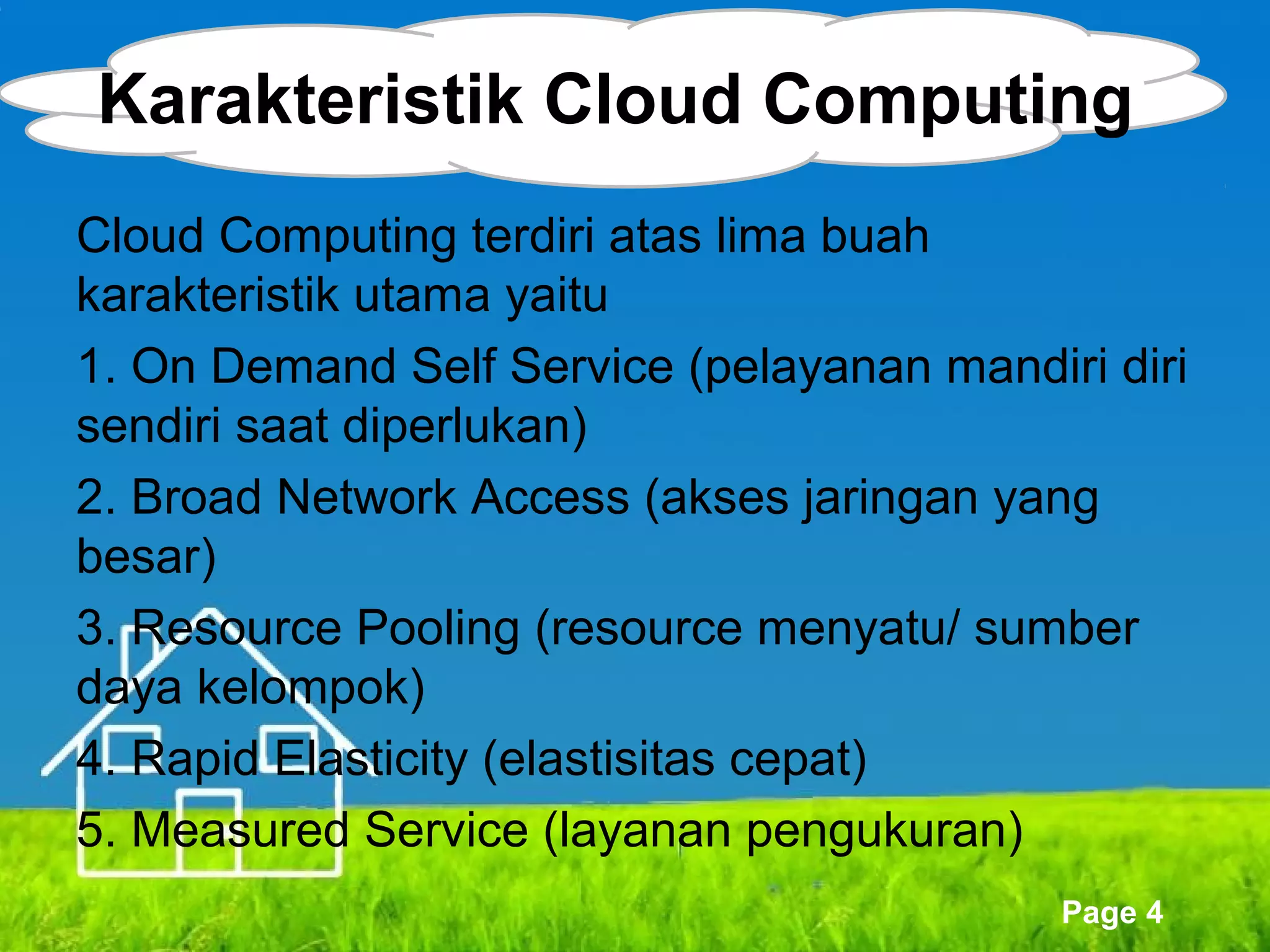 Karakteristik Cloud Computing

Cloud Computing terdiri atas lima buah karakteristik utama yaitu

1. On Demand Self Service (pelayanan mandiri diri sendiri saat diperlukan)

2. Broad Network Access (akses jaringan yang besar)

3. Resource Pooling (resource menyatu/ sumber daya kelompok)

4. Rapid Elasticity (elastisitas cepat)

5. Measured Service (layanan pengukuran)

Page 4